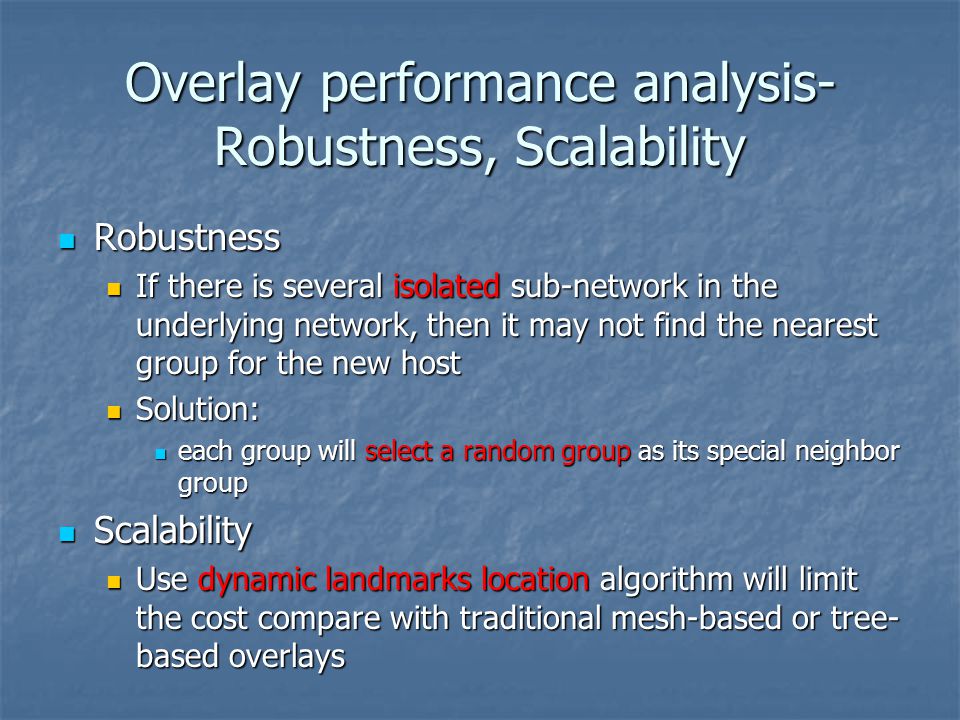 Overlay performance analysis-Robustness, Scalability

Robustness

If there is several isolated sub-network in the underlying network, then it may not find the nearest group for the new host

Solution:

each group will select a random group as its special neighbor group

Scalability

Use dynamic landmarks location algorithm will limit the cost compare with traditional mesh-based or tree-based overlays